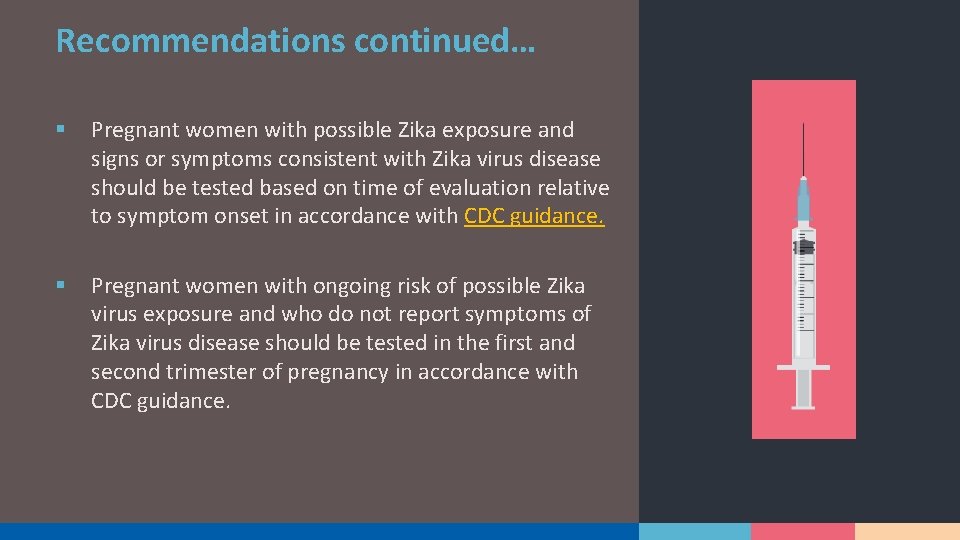 Recommendations continued…

▪ Pregnant women with possible Zika exposure and signs or symptoms consistent with Zika virus disease should be tested based on time of evaluation relative to symptom onset in accordance with CDC guidance.

▪ Pregnant women with ongoing risk of possible Zika virus exposure and who do not report symptoms of Zika virus disease should be tested in the first and second trimester of pregnancy in accordance with CDC guidance.